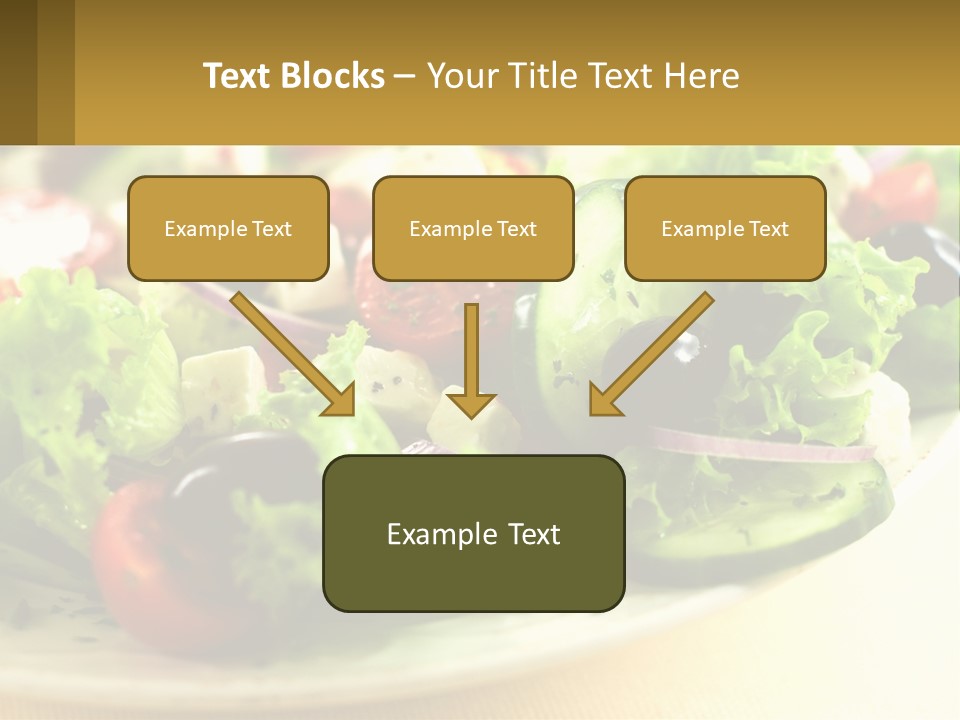 Text Blocks – Your Title Text Here

Example Text

Example Text

Example Text

Example Text